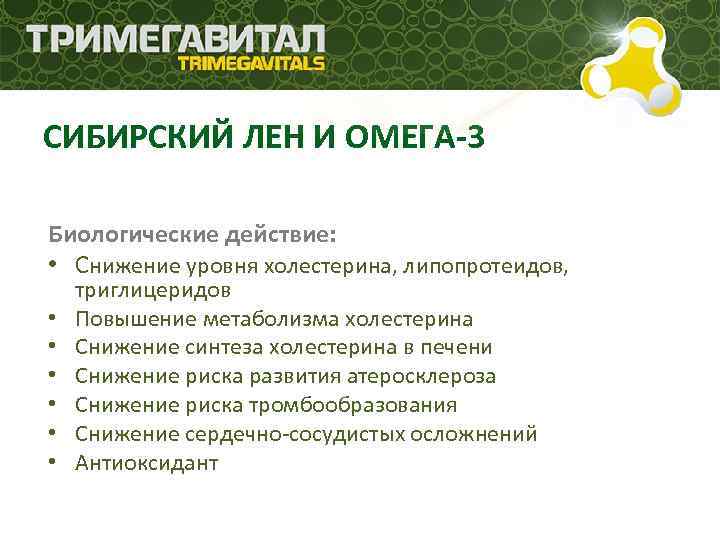 ТРИМЕГАВИТАЛ
TRIMEGAVITALS

СИБИРСКИЙ ЛЕН И ОМЕГА-3

Биологические действие:
• Снижение уровня холестерина, липопротеидов, триглицеридов
• Повышение метаболизма холестерина
• Снижение синтеза холестерина в печени
• Снижение риска развития атеросклероза
• Снижение риска тромбообразования
• Снижение сердечно-сосудистых осложнений
• Антиоксидант